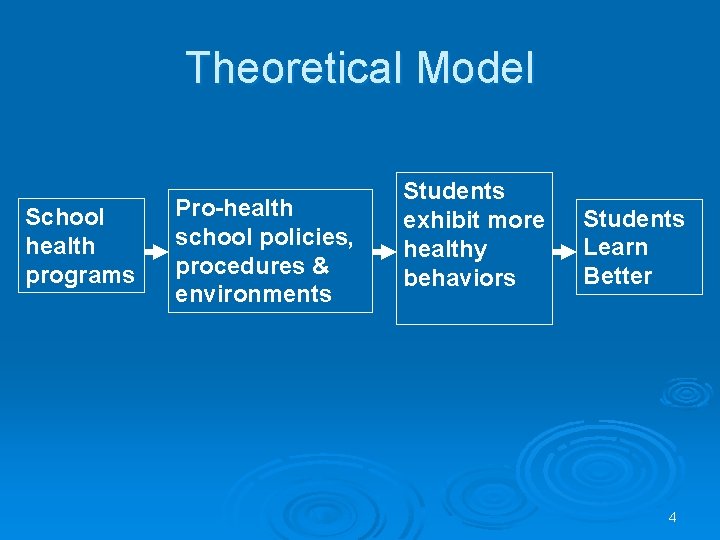 Theoretical Model

School health programs

Pro-health school policies, procedures & environments

Students exhibit more healthy behaviors

Students Learn Better

4